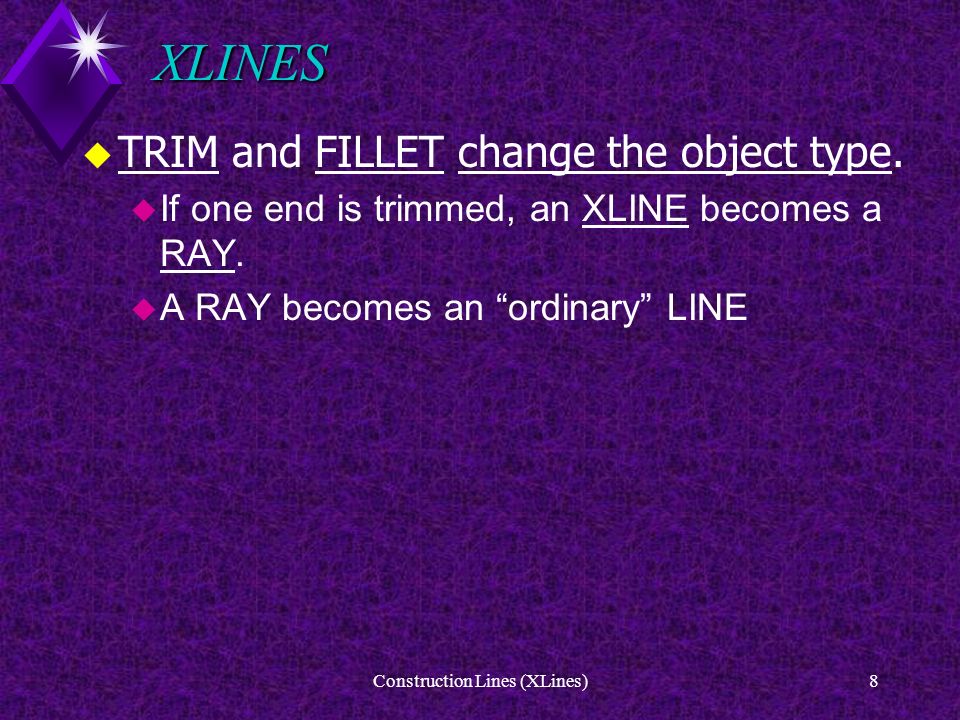 XLINES

TRIM and FILLET change the object type.

If one end is trimmed, an XLINE becomes a RAY.

A RAY becomes an “ordinary” LINE

Construction Lines (XLines)

8